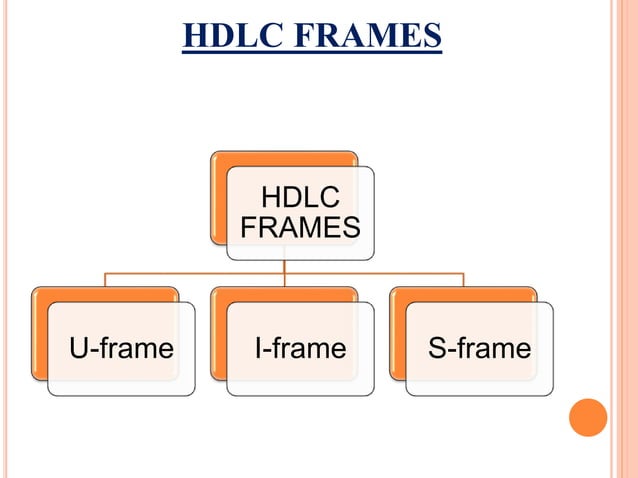 HDLC FRAMES

HDLC FRAMES

U-frame

I-frame

S-frame